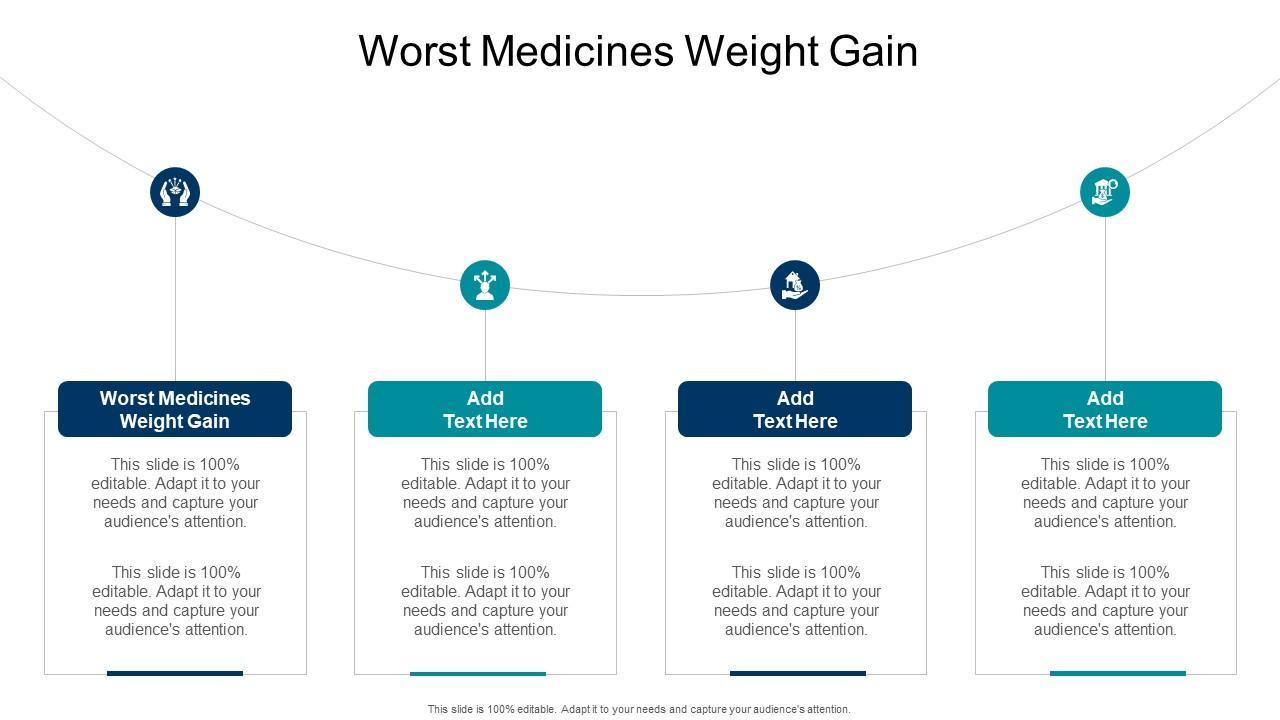 Worst Medicines Weight Gain

Worst Medicines Weight Gain

This slide is 100% editable. Adapt it to your needs and capture your audience's attention.

This slide is 100% editable. Adapt it to your needs and capture your audience's attention.

Add Text Here

This slide is 100% editable. Adapt it to your needs and capture your audience's attention.

This slide is 100% editable. Adapt it to your needs and capture your audience's attention.

Add Text Here

This slide is 100% editable. Adapt it to your needs and capture your audience's attention.

This slide is 100% editable. Adapt it to your needs and capture your audience's attention.

Add Text Here

This slide is 100% editable. Adapt it to your needs and capture your audience's attention.

This slide is 100% editable. Adapt it to your needs and capture your audience's attention.

This slide is 100% editable. Adapt it to your needs and capture your audience's attention.